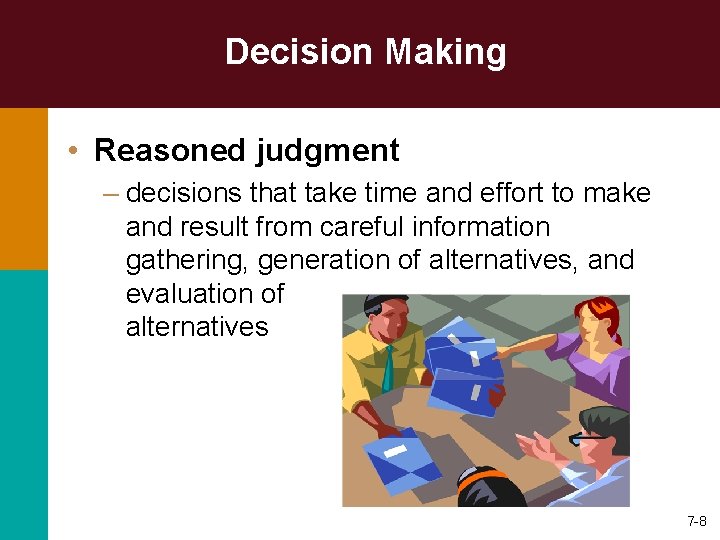 Decision Making

• Reasoned judgment

– decisions that take time and effort to make and result from careful information gathering, generation of alternatives, and evaluation of alternatives

7-8